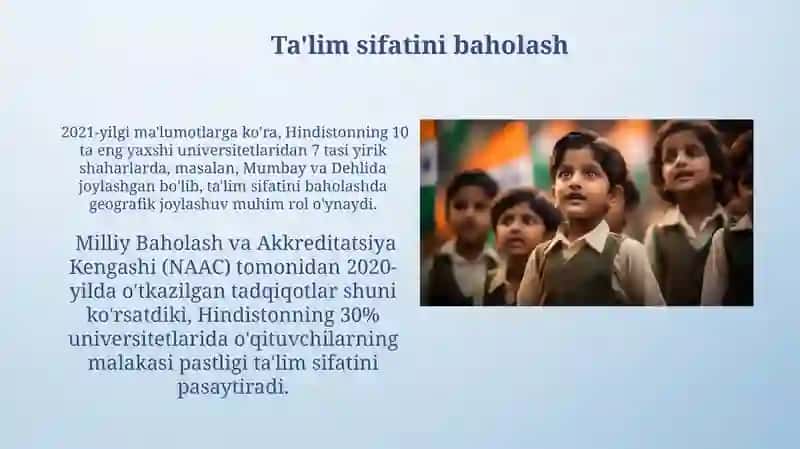 Ta'lim sifatini baholash

2021-yilgi ma'lumotlarga ko'ra, Hindistonning 10 ta eng yaxshi universitetlaridan 7 tasi yirik shaharlarda, masalan, Mumbay va Dehlida joylashgan bo'lib, ta'lim sifatini baholashda geografik joylashuv muhim rol o'ynaydi.

Milliy Baholash va Akkreditatsiya Kengashi (NAAC) tomonidan 2020-yilda o'tkazilgan tadqiqotlar shuni ko'rsatdiki, Hindistonning 30% universitetlarida o'qituvchilarning malakasi pastligi ta'lim sifatini pasaytiradi.